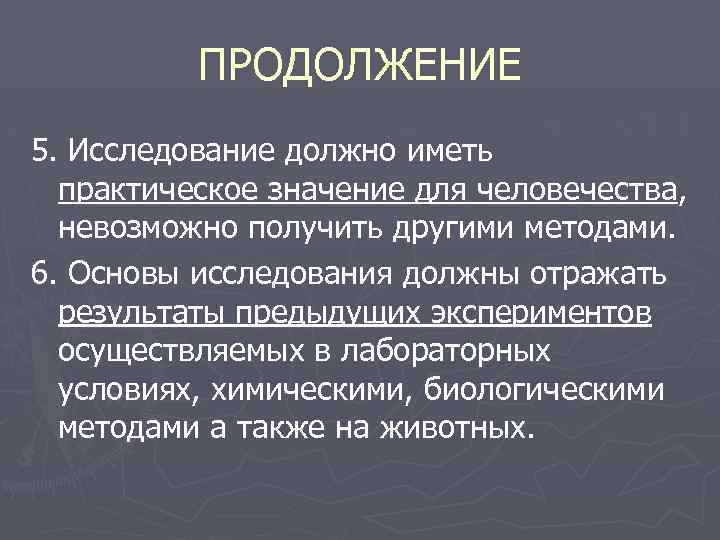 ПРОДОЛЖЕНИЕ

5. Исследование должно иметь практическое значение для человечества, невозможно получить другими методами.

6. Основы исследования должны отражать результаты предыдущих экспериментов осуществляемых в лабораторных условиях, химическими, биологическими методами а также на животных.